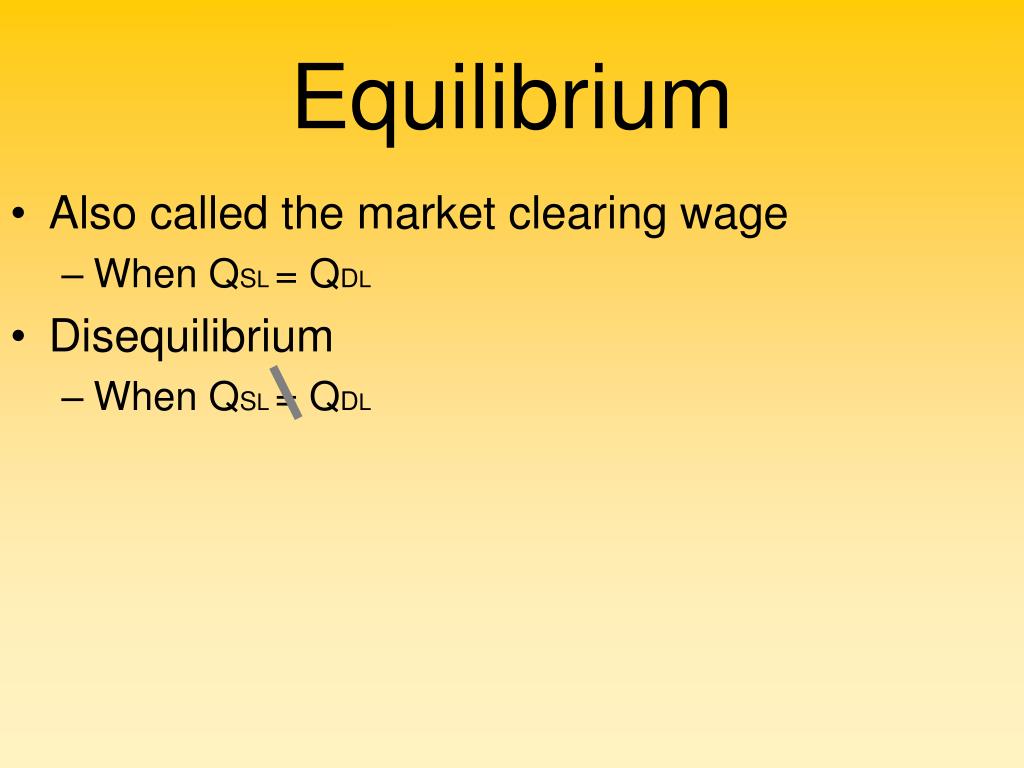 Equilibrium

• Also called the market clearing wage
– When $Q_{SL} = Q_{DL}$

• Disequilibrium
– When $Q_{SL} \neq Q_{DL}$